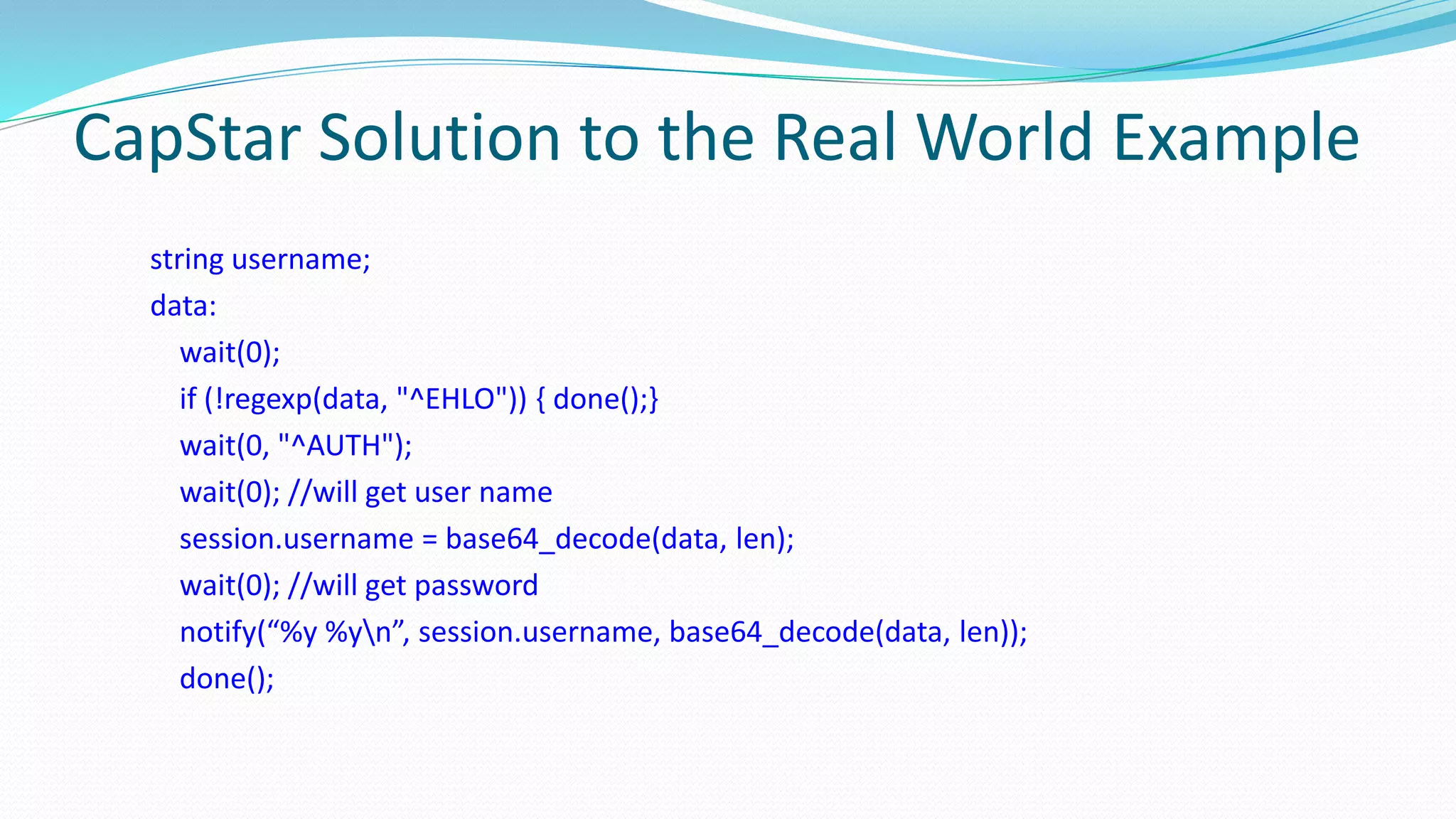 CapStar Solution to the Real World Example

string username;
data:
wait(0);
if (!regexp(data, "^EHLO")) { done();}
wait(0, "^AUTH");
wait(0); //will get user name
session.username = base64_decode(data, len);
wait(0); //will get password
notify(“%y %y\n”, session.username, base64_decode(data, len));
done();